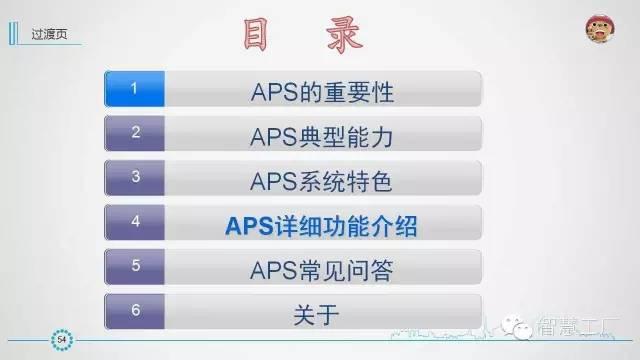 过渡页

目 录

1 APS的重要性

2 APS典型能力

3 APS系统特色

4 APS详细功能介绍

5 APS常见问答

6 关于

54

智慧工厂